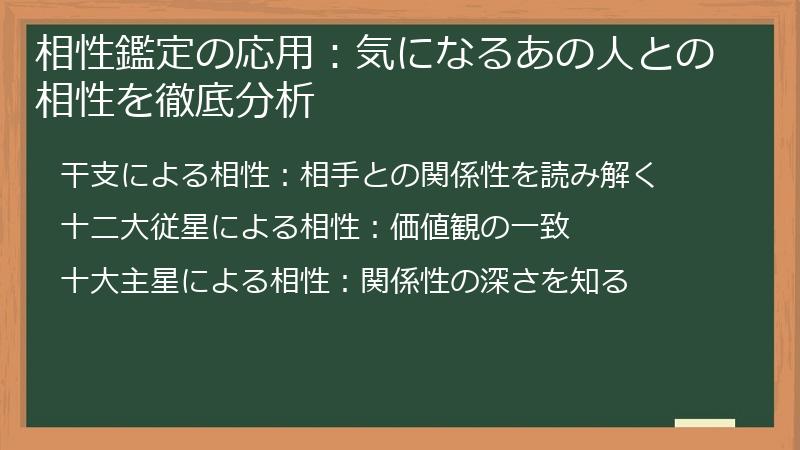 相性鑑定の応用：気になるあの人との相性を徹底分析

干支による相性：相手との関係性を読み解く

十二大従星による相性：価値観の一致

十大主星による相性：関係性の深さを知る